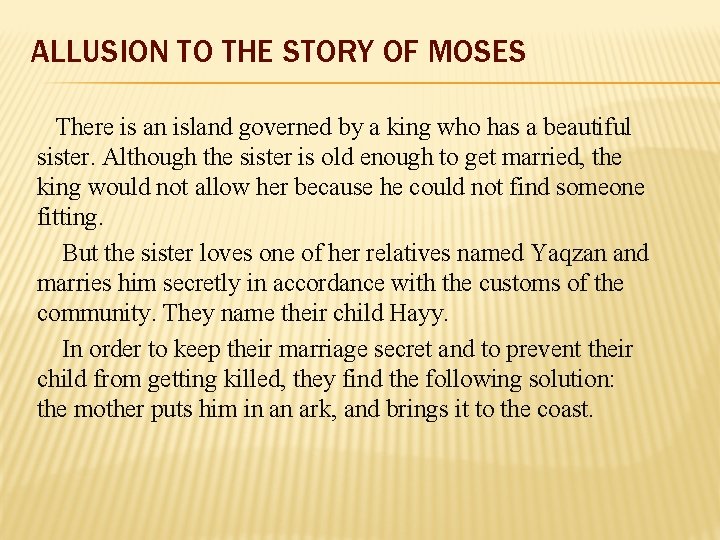 ALLUSION TO THE STORY OF MOSES

There is an island governed by a king who has a beautiful sister. Although the sister is old enough to get married, the king would not allow her because he could not find someone fitting.

But the sister loves one of her relatives named Yaqzan and marries him secretly in accordance with the customs of the community. They name their child Hayy.

In order to keep their marriage secret and to prevent their child from getting killed, they find the following solution: the mother puts him in an ark, and brings it to the coast.